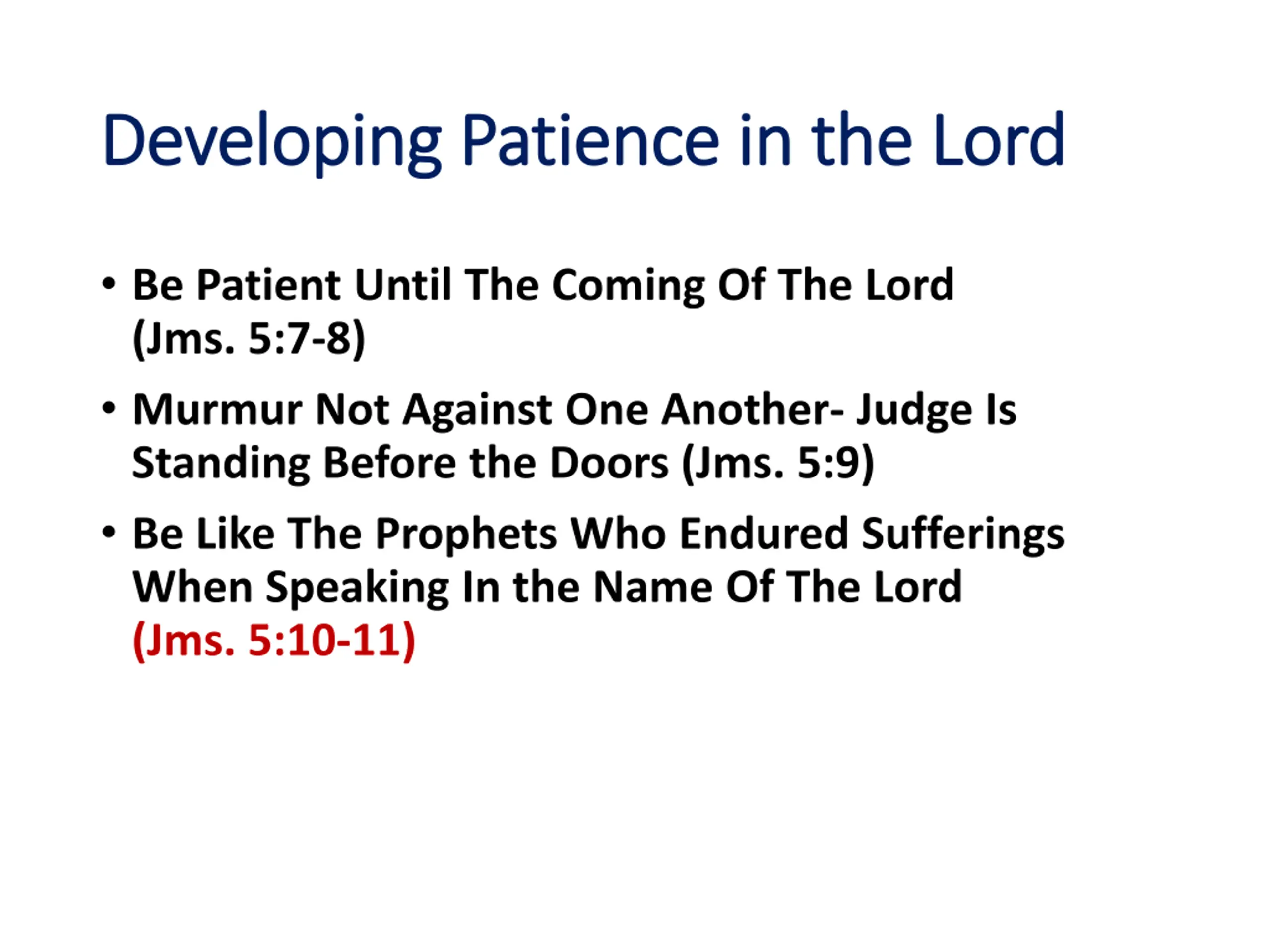 Developing Patience in the Lord

• Be Patient Until The Coming Of The Lord (Jms. 5:7-8)
• Murmur Not Against One Another- Judge Is Standing Before the Doors (Jms. 5:9)
• Be Like The Prophets Who Endured Sufferings When Speaking In the Name Of The Lord (Jms. 5:10-11)